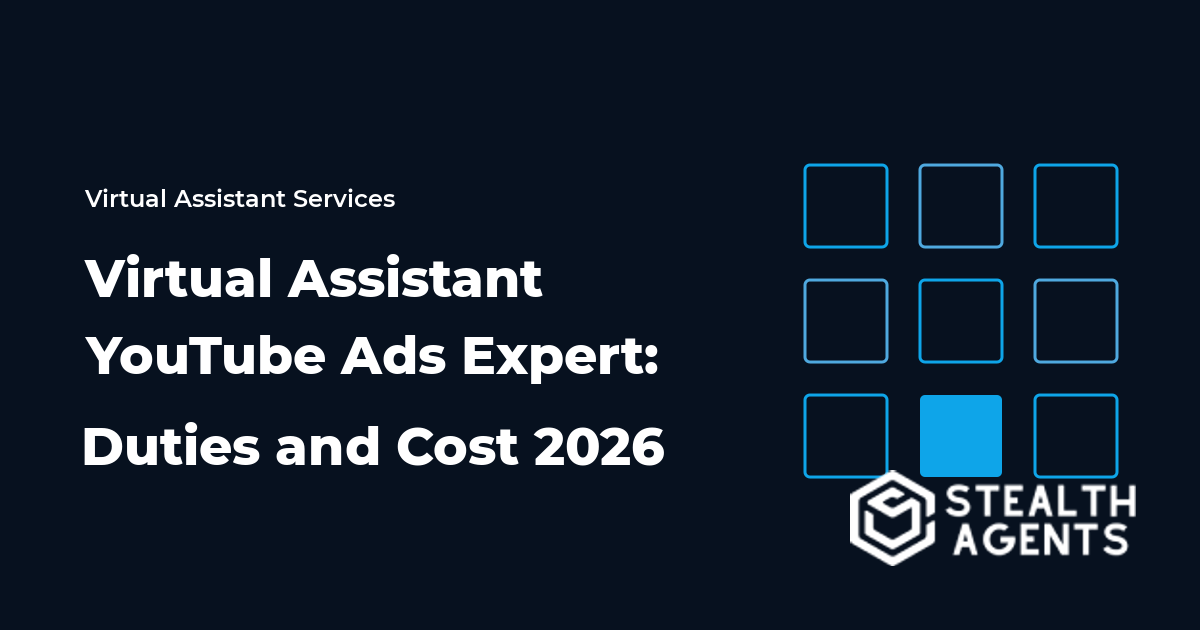 Virtual Assistant Services

Virtual Assistant YouTube Ads Expert: Duties and Cost 2026

STEALTH AGENTS